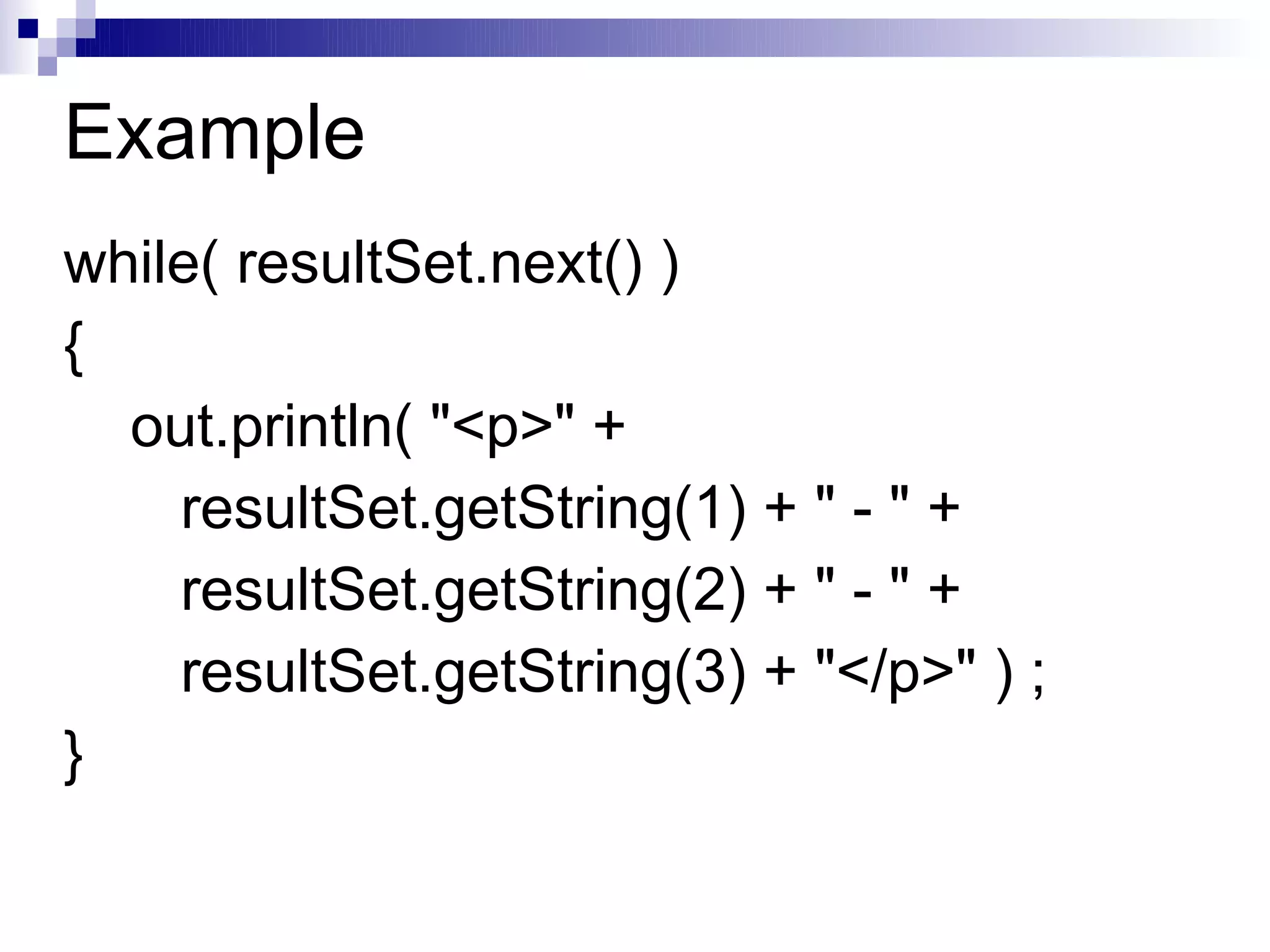 Example

while( resultSet.next() )
{
out.println( "<p>" +
resultSet.getString(1) + " - " +
resultSet.getString(2) + " - " +
resultSet.getString(3) + "</p>" ) ;
}